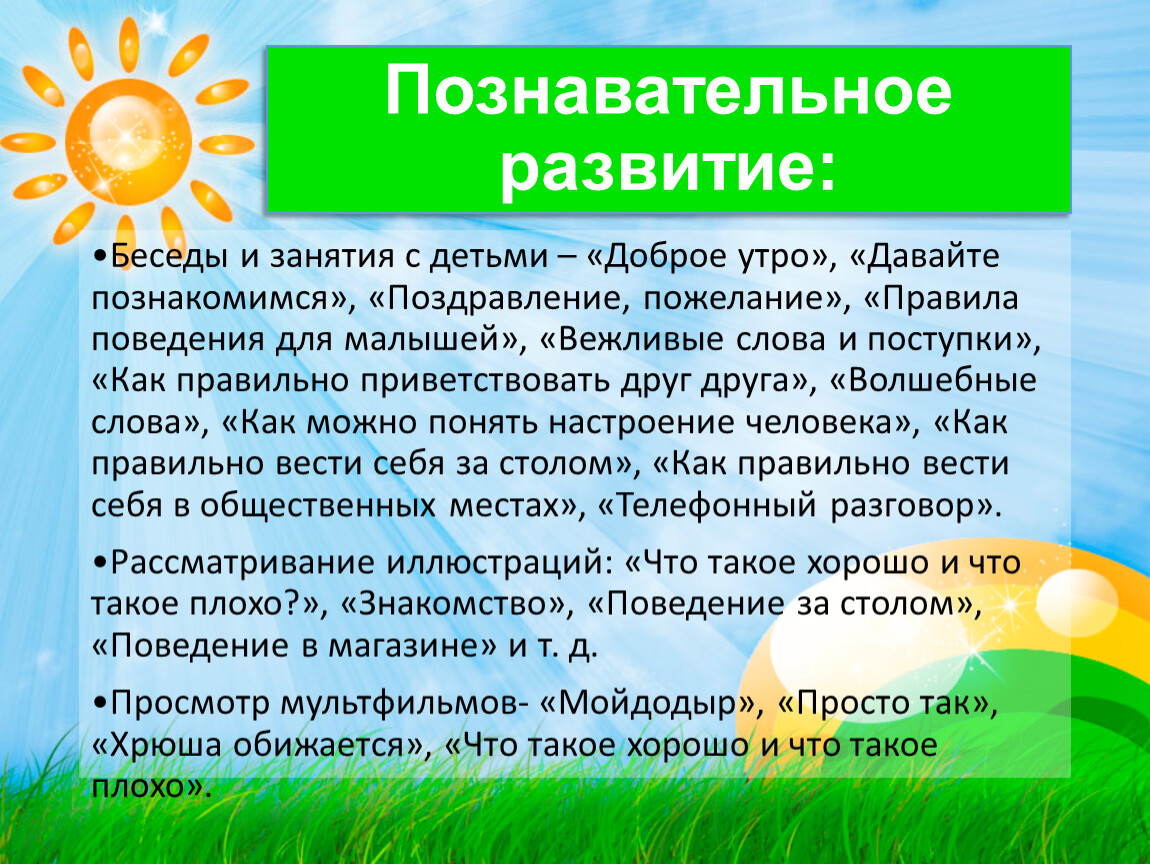 Познавательное развитие:

•Беседы и занятия с детьми – «Доброе утро», «Давайте познакомимся», «Поздравление, пожелание», «Правила поведения для малышей», «Вежливые слова и поступки», «Как правильно приветствовать друг друга», «Волшебные слова», «Как можно понять настроение человека», «Как правильно вести себя за столом», «Как правильно вести себя в общественных местах», «Телефонный разговор».

•Рассматривание иллюстраций: «Что такое хорошо и что такое плохо?», «Знакомство», «Поведение за столом», «Поведение в магазине» и т. д.

•Просмотр мультфильмов- «Мойдодыр», «Просто так», «Хрюша обижается», «Что такое хорошо и что такое плохо».